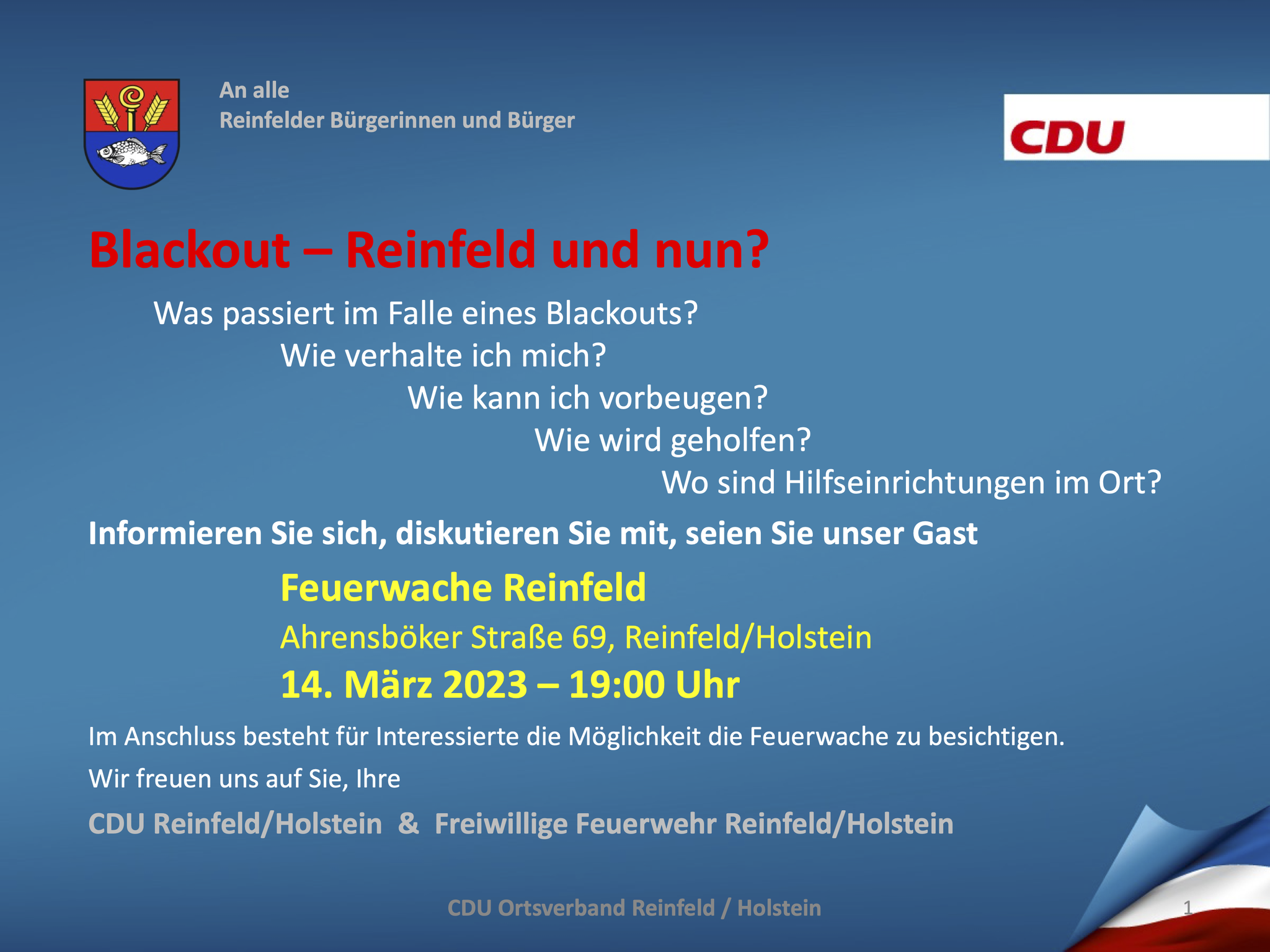 An alle
Reinfelder Bürgerinnen und Bürger

CDU

Blackout – Reinfeld und nun?

Was passiert im Falle eines Blackouts?
Wie verhalte ich mich?
Wie kann ich vorbeugen?
Wie wird geholfen?
Wo sind Hilfseinrichtungen im Ort?

Informieren Sie sich, diskutieren Sie mit, seien Sie unser Gast

Feuerwache Reinfeld
Ahrensböker Straße 69, Reinfeld/Holstein
14. März 2023 – 19:00 Uhr

Im Anschluss besteht für Interessierte die Möglichkeit die Feuerwache zu besichtigen.

Wir freuen uns auf Sie, Ihre

CDU Reinfeld/Holstein & Freiwillige Feuerwehr Reinfeld/Holstein

CDU Ortsverband Reinfeld / Holstein

1